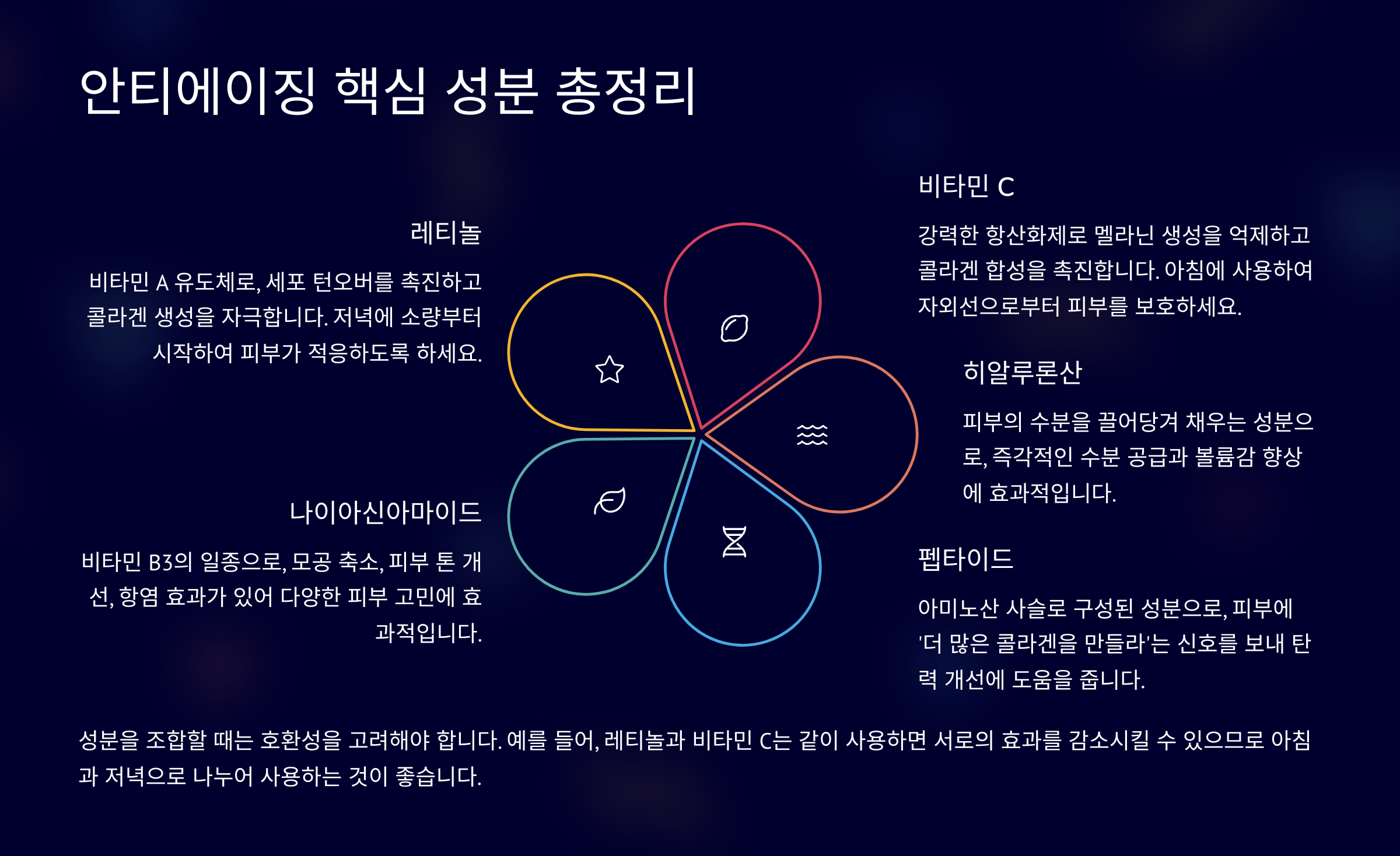 안티에이징 핵심 성분 총정리

레티놀

비타민 A 유도체로, 세포 턴오버를 촉진하고 콜라겐 생성을 자극합니다. 저녁에 소량부터 시작하여 피부가 적응하도록 하세요.

나이아신아마이드

비타민 B3의 일종으로, 모공 축소, 피부 톤 개선, 항염 효과가 있어 다양한 피부 고민에 효과적입니다.

비타민 C

강력한 항산화제로 멜라닌 생성을 억제하고 콜라겐 합성을 촉진합니다. 아침에 사용하여 자외선으로부터 피부를 보호하세요.

히알루론산

피부의 수분을 끌어당겨 채우는 성분으로, 즉각적인 수분 공급과 볼륨감 향상에 효과적입니다.

펩타이드

아미노산 사슬로 구성된 성분으로, 피부에 '더 많은 콜라겐을 만들라'는 신호를 보내 탄력 개선에 도움을 줍니다.

성분을 조합할 때는 호환성을 고려해야 합니다. 예를 들어, 레티놀과 비타민 C는 같이 사용하면 서로의 효과를 감소시킬 수 있으므로 아침과 저녁으로 나누어 사용하는 것이 좋습니다.